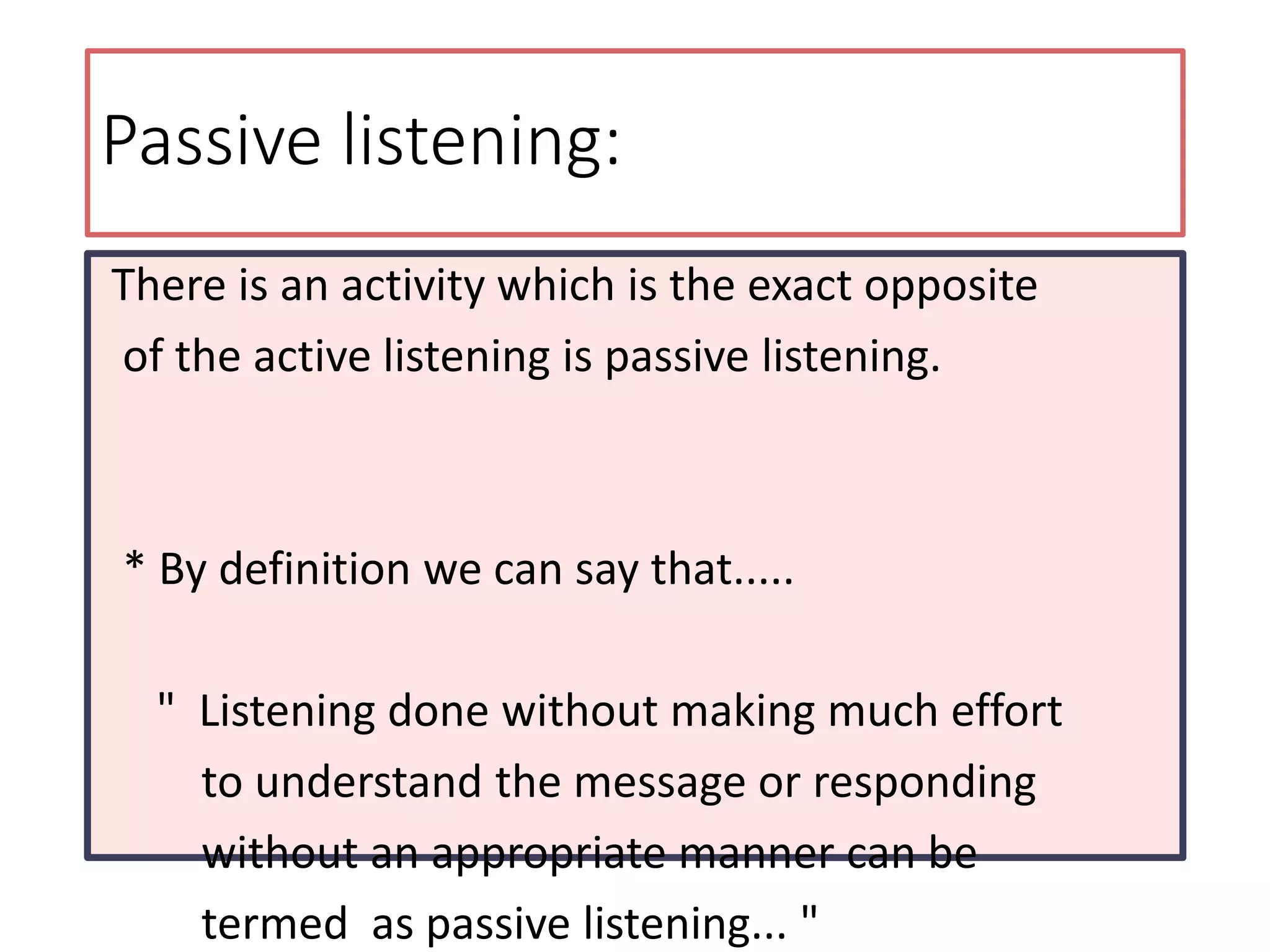 Passive listening:

There is an activity which is the exact opposite of the active listening is passive listening.

* By definition we can say that.....

" Listening done without making much effort to understand the message or responding without an appropriate manner can be termed as passive listening... "